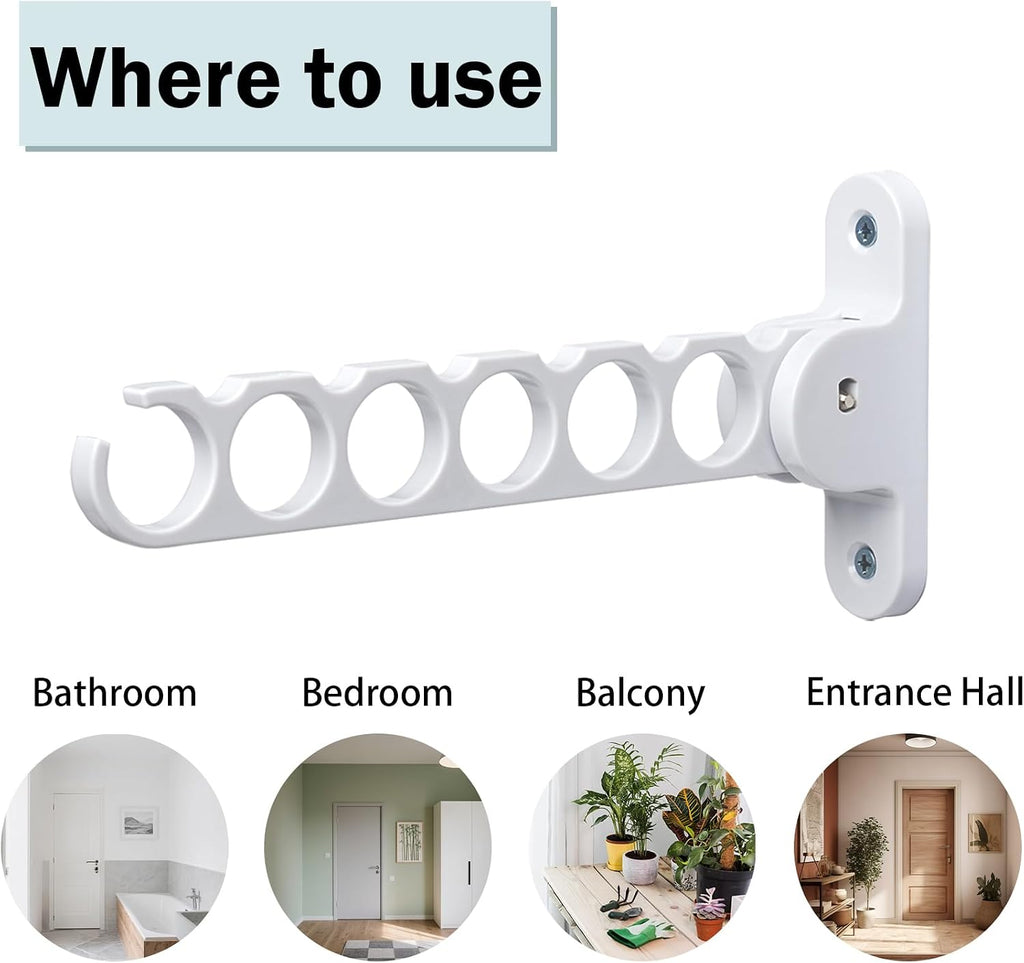 Where to use

Bathroom

Bedroom

Balcony

Entrance Hall